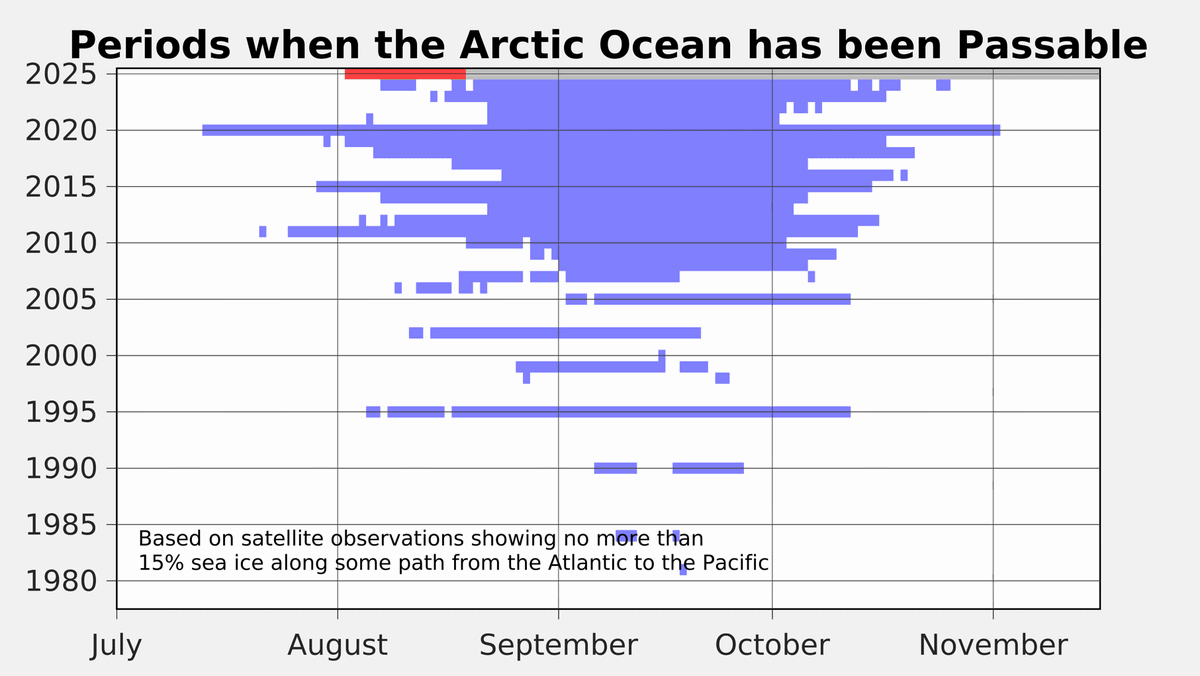 Periods when the Arctic Ocean has been Passable

2025
2020
2015
2010
2005
2000
1995
1990
1985
1980

Based on satellite observations showing no more than 15% sea ice along some path from the Atlantic to the Pacific

July
August
September
October
November